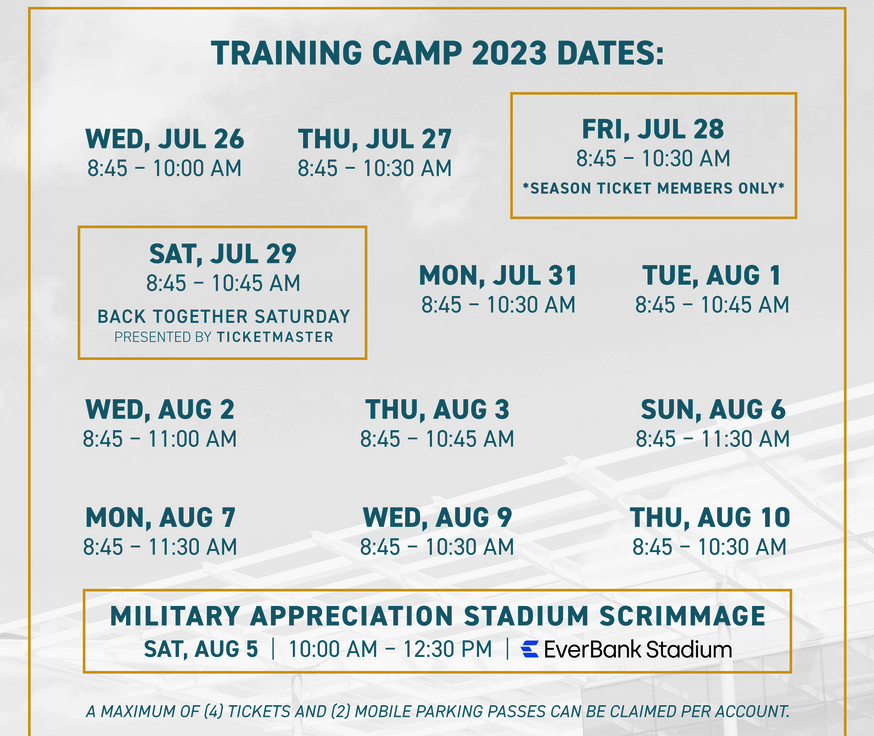 TRAINING CAMP 2023 DATES:

WED, JUL 26
8:45 – 10:00 AM

THU, JUL 27
8:45 – 10:30 AM

FRI, JUL 28
8:45 – 10:30 AM
*SEASON TICKET MEMBERS ONLY*

SAT, JUL 29
8:45 – 10:45 AM
BACK TOGETHER SATURDAY
PRESENTED BY TICKETMASTER

MON, JUL 31
8:45 – 10:30 AM

TUE, AUG 1
8:45 – 10:45 AM

WED, AUG 2
8:45 – 11:00 AM

THU, AUG 3
8:45 – 10:45 AM

SUN, AUG 6
8:45 – 11:30 AM

MON, AUG 7
8:45 – 11:30 AM

WED, AUG 9
8:45 – 10:30 AM

THU, AUG 10
8:45 – 10:30 AM

MILITARY APPRECIATION STADIUM SCRIMMAGE
SAT, AUG 5 | 10:00 AM – 12:30 PM | EverBank Stadium

A MAXIMUM OF (4) TICKETS AND (2) MOBILE PARKING PASSES CAN BE CLAIMED PER ACCOUNT.